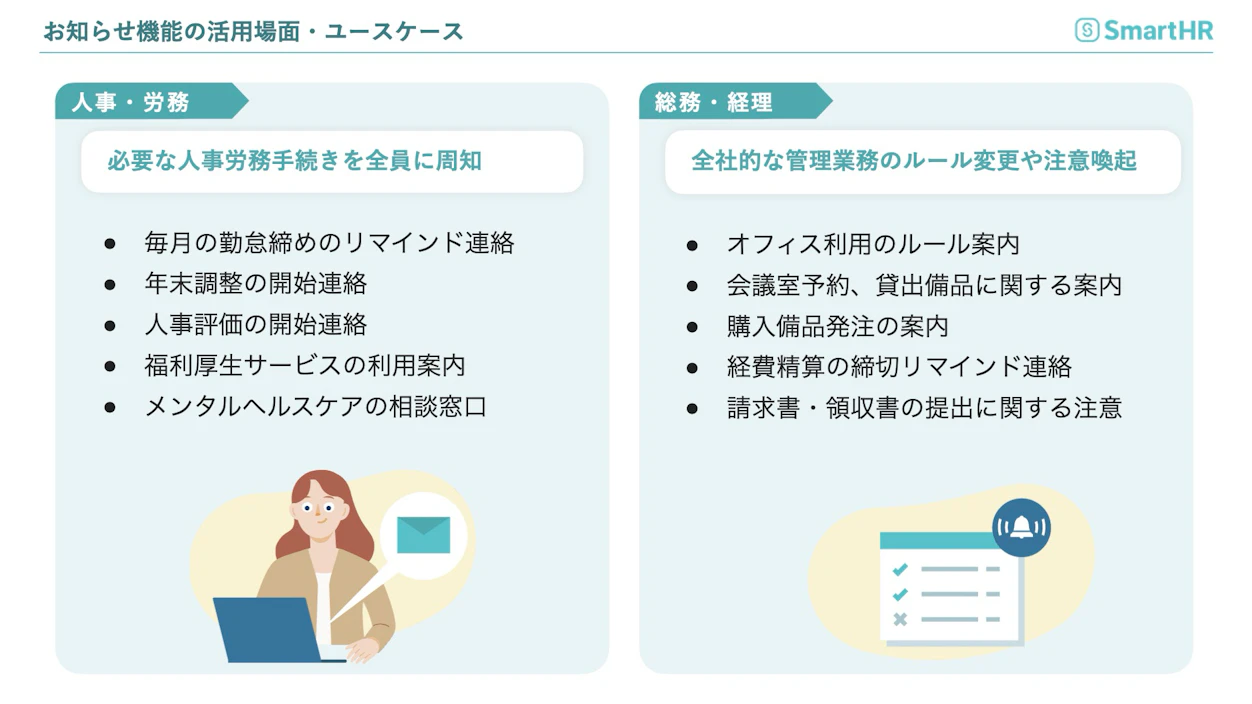 お知らせ機能の活用場面・ユースケース

SmartHR

人事・労務

必要な人事労務手続きを全員に周知

- 毎月の勤怠締めのリマインド連絡
- 年末調整の開始連絡
- 人事評価の開始連絡
- 福利厚生サービスの利用案内
- メンタルヘルスケアの相談窓口

総務・経理

全社的な管理業務のルール変更や注意喚起

- オフィス利用のルール案内
- 会議室予約、貸出備品に関する案内
- 購入備品発注の案内
- 経費精算の締切リマインド連絡
- 請求書・領収書の提出に関する注意